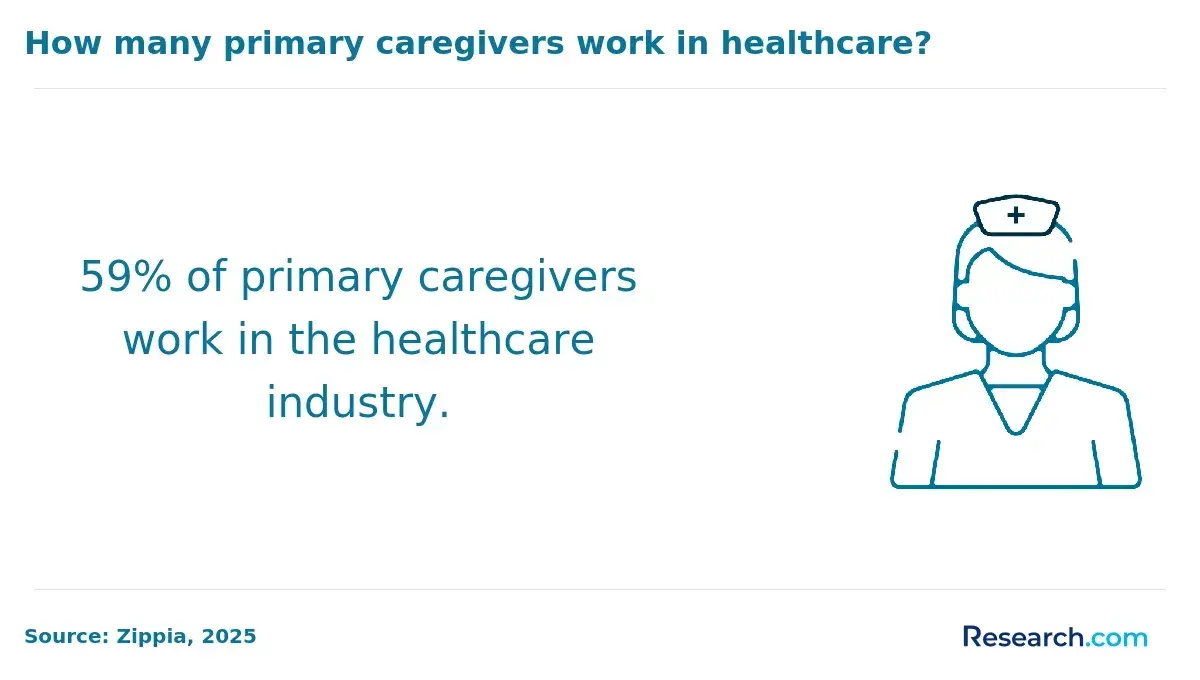 How many primary caregivers work in healthcare?

59% of primary caregivers work in the healthcare industry.

Source: Zippia, 2025

Research.com